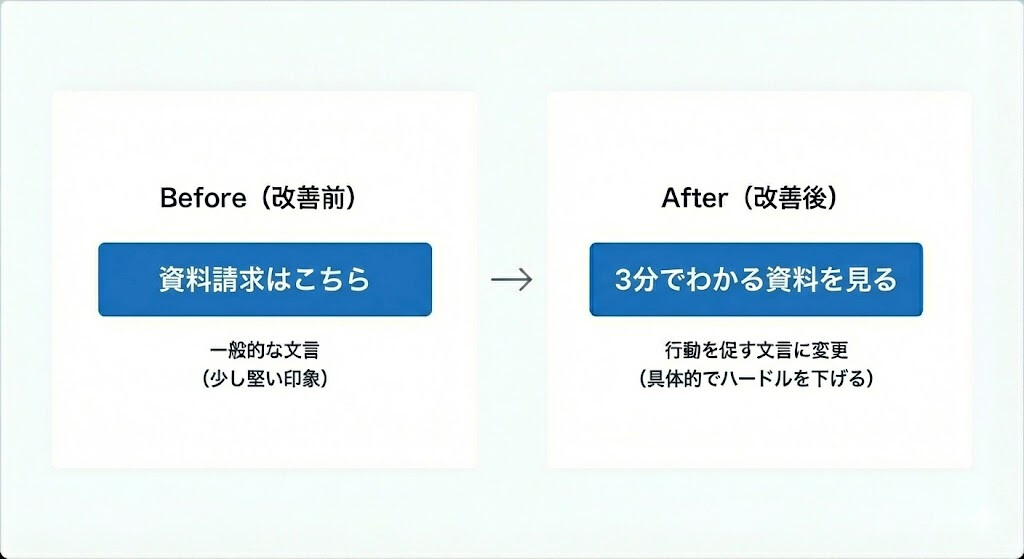 Before（改善前）

資料請求はこちら

一般的な文言
（少し堅い印象）

→

After（改善後）

3分でわかる資料を見る

行動を促す文言に変更
（具体的でハードルを下げる）